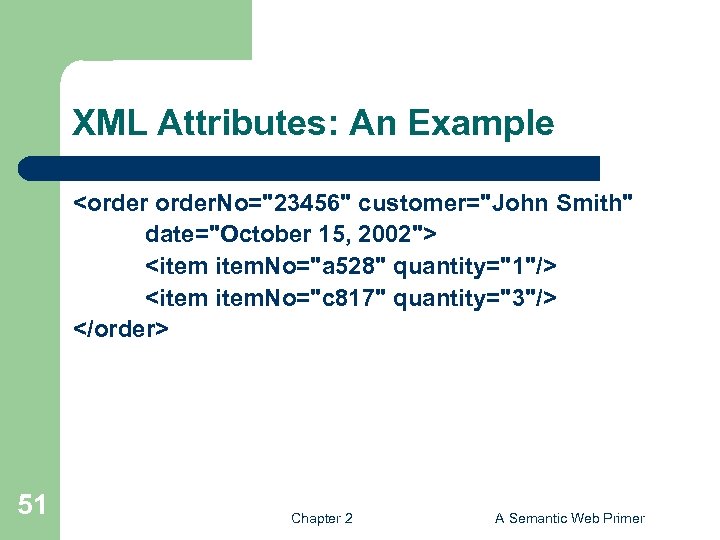 XML Attributes: An Example

<order orderNo="23456" customer="John Smith"
date="October 15, 2002">
<item itemNo="a528" quantity="1"/>
<item itemNo="c817" quantity="3"/>
</order>

51

Chapter 2

A Semantic Web Primer